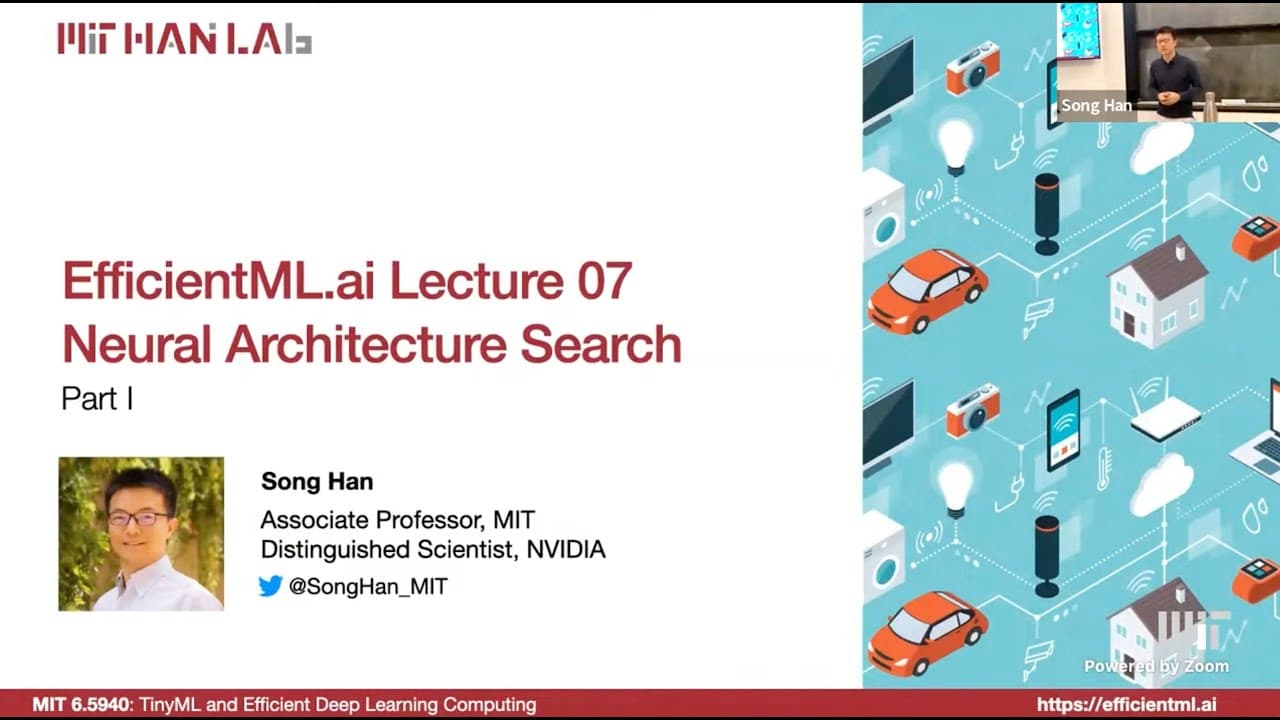 MIT HAN LAB

Song Han

EfficientML.ai Lecture 07
Neural Architecture Search
Part I

Song Han
Associate Professor, MIT
Distinguished Scientist, NVIDIA
@SongHan_MIT

MIT

Powered by Zoom

MIT 6.5940: TinyML and Efficient Deep Learning Computing
https://efficientml.ai